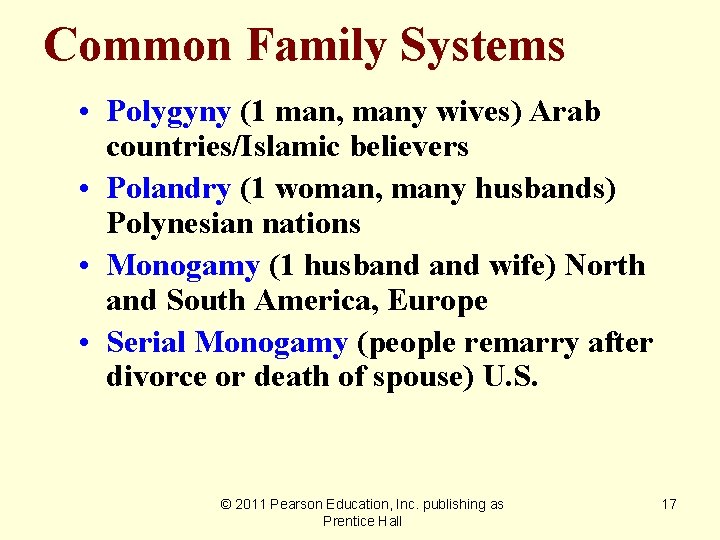 Common Family Systems

• Polygyny (1 man, many wives) Arab countries/Islamic believers

• Polandry (1 woman, many husbands) Polynesian nations

• Monogamy (1 husband and wife) North and South America, Europe

• Serial Monogamy (people remarry after divorce or death of spouse) U.S.

© 2011 Pearson Education, Inc. publishing as Prentice Hall

17